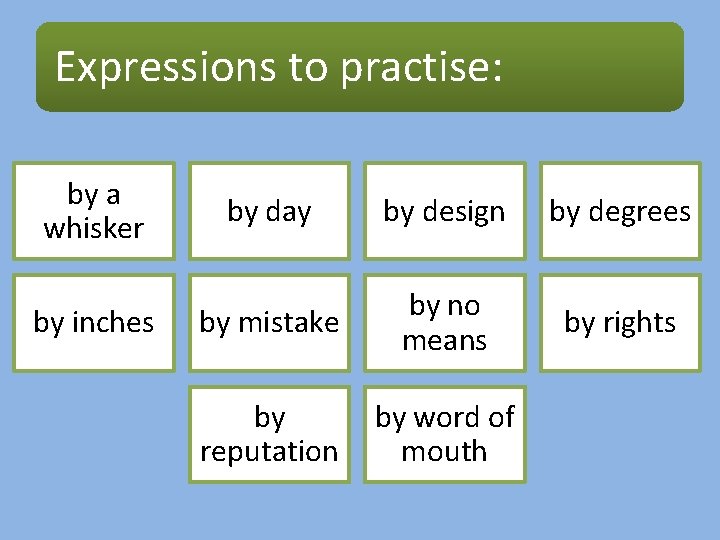 Expressions to practise:

by a whisker

by day

by design

by degrees

by inches

by mistake

by no means

by rights

by reputation

by word of mouth